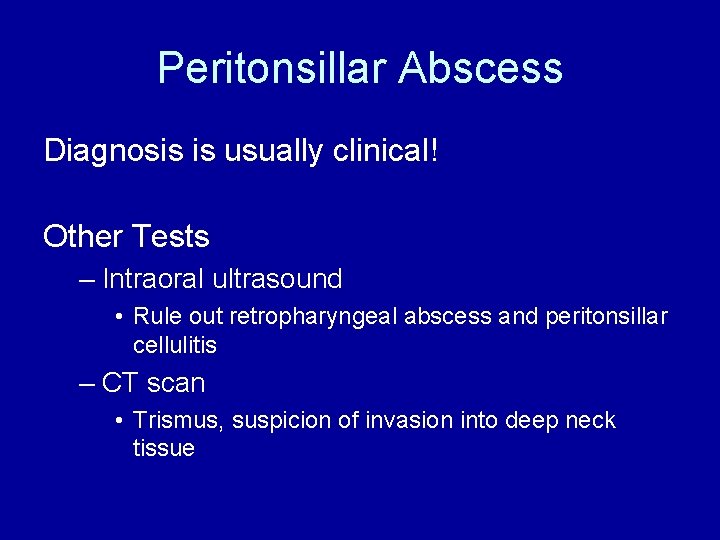 Peritonsillar Abscess

Diagnosis is usually clinical!

Other Tests

– Intraoral ultrasound

• Rule out retropharyngeal abscess and peritonsillar cellulitis

– CT scan

• Trismus, suspicion of invasion into deep neck tissue